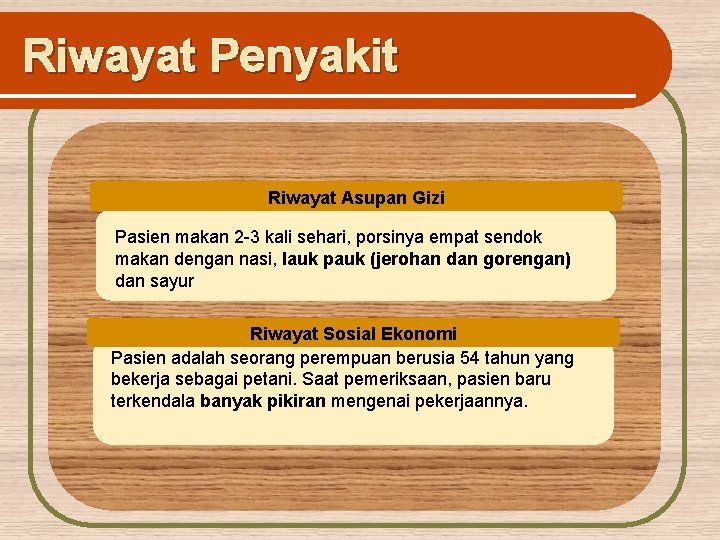 Riwayat Penyakit

Riwayat Asupan Gizi

Pasien makan 2-3 kali sehari, porsinya empat sendok makan dengan nasi, lauk pauk (jerohan dan gorengan) dan sayur

Riwayat Sosial Ekonomi

Pasien adalah seorang perempuan berusia 54 tahun yang bekerja sebagai petani. Saat pemeriksaan, pasien baru terkendala banyak pikiran mengenai pekerjaannya.